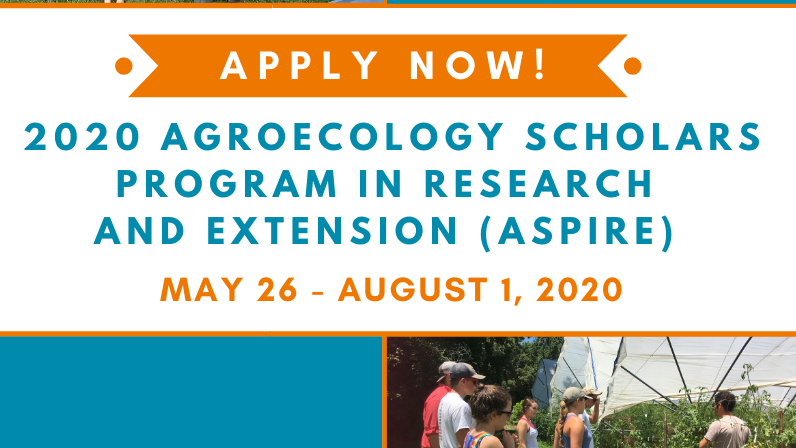 APPLY NOW!

2020 AGROECOLOGY SCHOLARS PROGRAM IN RESEARCH AND EXTENSION (ASPIRE)

MAY 26 - AUGUST 1, 2020